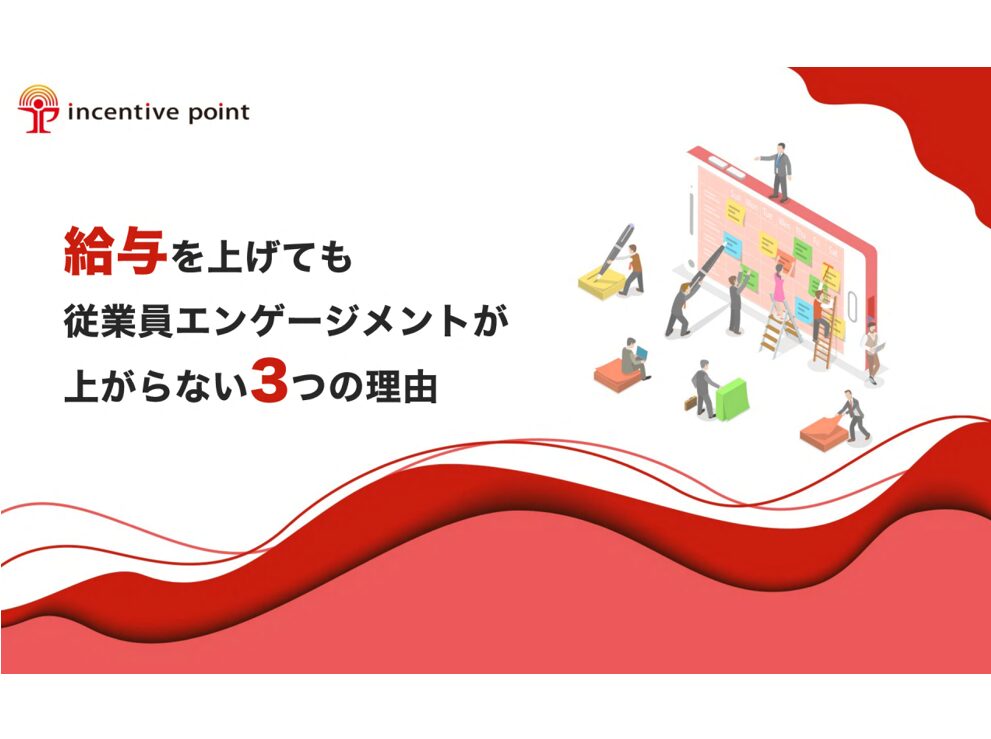 incentive point

給与を上げても
従業員エンゲージメントが
上がらない3つの理由